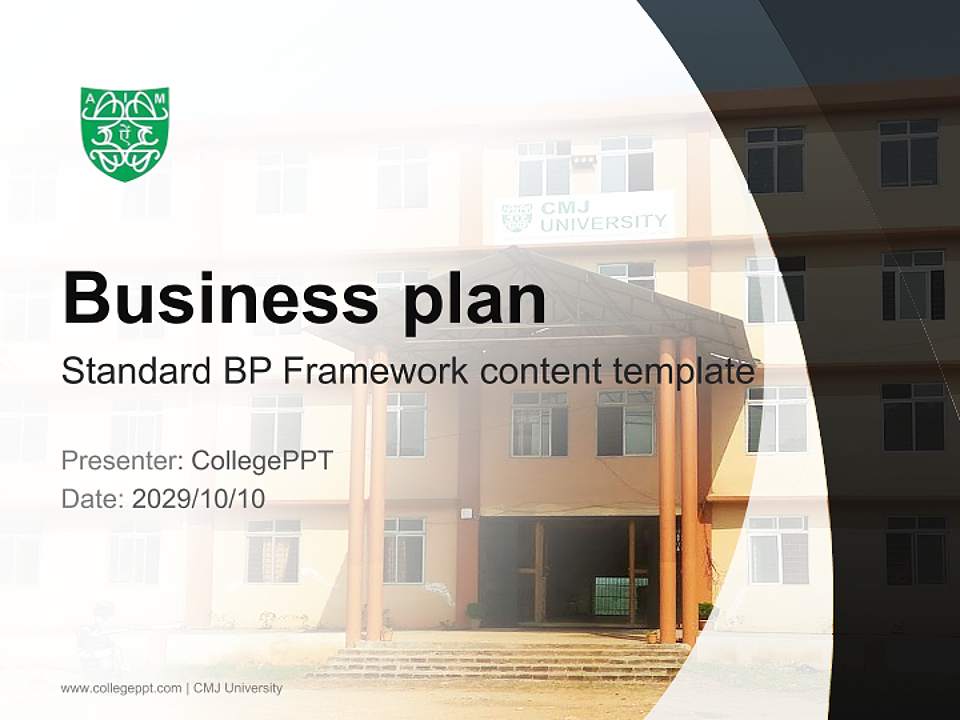 A M

CMJ UNIVERSITY

Business plan

Standard BP Framework content template

Presenter: CollegePPT

Date: 2029/10/10

www.collegeppt.com | CMJ University